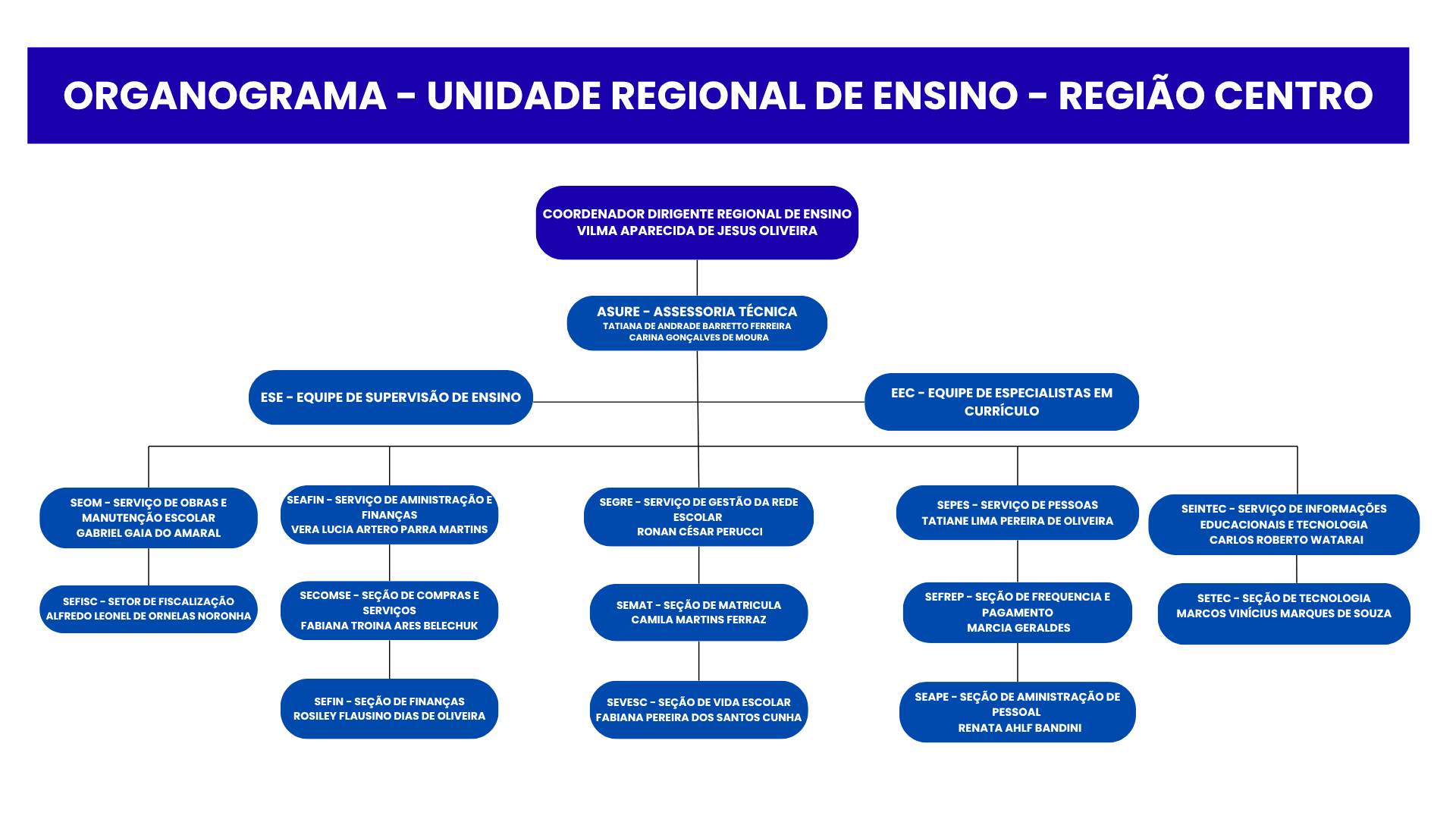 ORGANOGRAMA - UNIDADE REGIONAL DE ENSINO - REGIÃO CENTRO

COORDENADOR DIRIGENTE REGIONAL DE ENSINO
VILMA APARECIDA DE JESUS OLIVEIRA

ASURE - ASSESSORIA TÉCNICA
TATIANA DE ANDRADE BARRETTO FERREIRA
CARINA GONÇALVES DE MOURA

ESE - EQUIPE DE SUPERVISÃO DE ENSINO

EEC - EQUIPE DE ESPECIALISTAS EM CURRÍCULO

SEOM - SERVIÇO DE OBRAS E MANUTENÇÃO ESCOLAR
GABRIEL GAIA DO AMARAL

SEFISC - SETOR DE FISCALIZAÇÃO
ALFREDO LEONEL DE ORNELAS NORONHA

SEAFIN - SERVIÇO DE AMINISTRAÇÃO E FINANÇAS
VERA LUCIA ARTERO PARRA MARTINS

SECOMSE - SEÇÃO DE COMPRAS E SERVIÇOS
FABIANA TROINA ARES BELECHUK

SEFIN - SEÇÃO DE FINANÇAS
ROSILEY FLAUSINO DIAS DE OLIVEIRA

SEGRE - SERVIÇO DE GESTÃO DA REDE ESCOLAR
RONAN CÉSAR PERUCCI

SEMAT - SEÇÃO DE MATRICULA
CAMILA MARTINS FERRAZ

SEVESC - SEÇÃO DE VIDA ESCOLAR
FABIANA PEREIRA DOS SANTOS CUNHA

SEPES - SERVIÇO DE PESSOAS
TATIANE LIMA PEREIRA DE OLIVEIRA

SEFREP - SEÇÃO DE FREQUENCIA E PAGAMENTO
MARCIA GERALDES

SEAPE - SEÇÃO DE AMINISTRAÇÃO DE PESSOAL
RENATA AHLF BANDINI

SEINTEC - SERVIÇO DE INFORMAÇÕES EDUCACIONAIS E TECNOLOGIA
CARLOS ROBERTO WATARAI

SETEC - SEÇÃO DE TECNOLOGIA
MARCOS VINÍCIUS MARQUES DE SOUZA